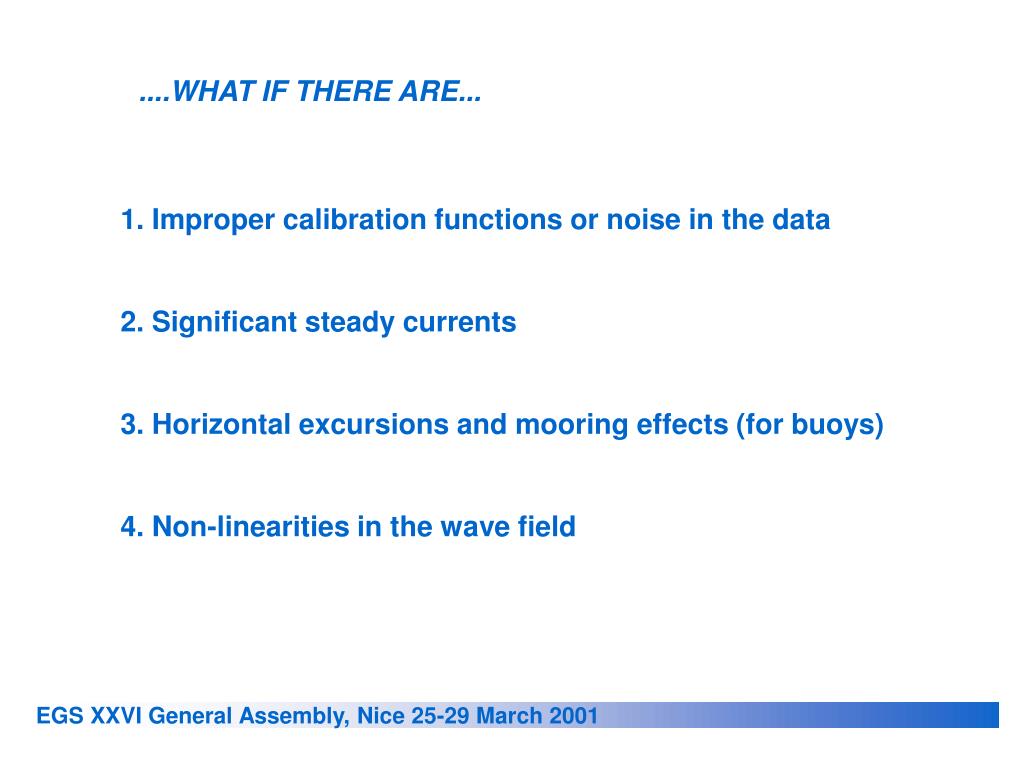 ....WHAT IF THERE ARE...

1. Improper calibration functions or noise in the data

2. Significant steady currents

3. Horizontal excursions and mooring effects (for buoys)

4. Non-linearities in the wave field

EGS XXVI General Assembly, Nice 25-29 March 2001